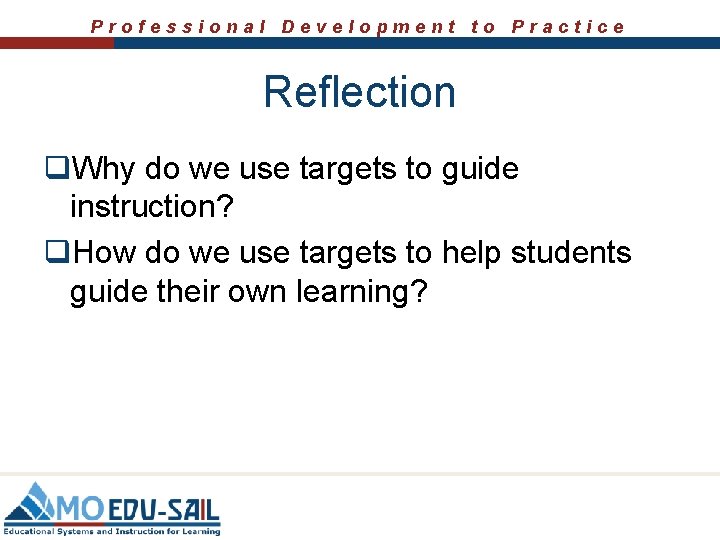 Professional Development to Practice

Reflection

❑Why do we use targets to guide instruction?

❑How do we use targets to help students guide their own learning?

MO EDU-SAIL
Educational Systems and Instruction for Learning